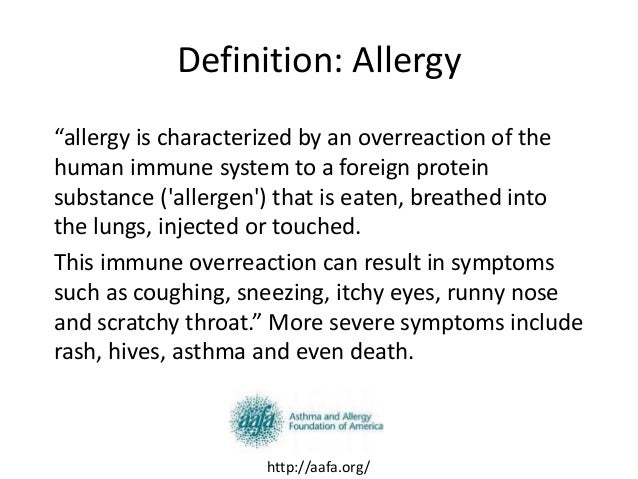 Definition: Allergy

“allergy is characterized by an overreaction of the human immune system to a foreign protein substance ('allergen') that is eaten, breathed into the lungs, injected or touched.

This immune overreaction can result in symptoms such as coughing, sneezing, itchy eyes, runny nose and scratchy throat.” More severe symptoms include rash, hives, asthma and even death.

aafa Asthma and Allergy Foundation of America

http://aafa.org/